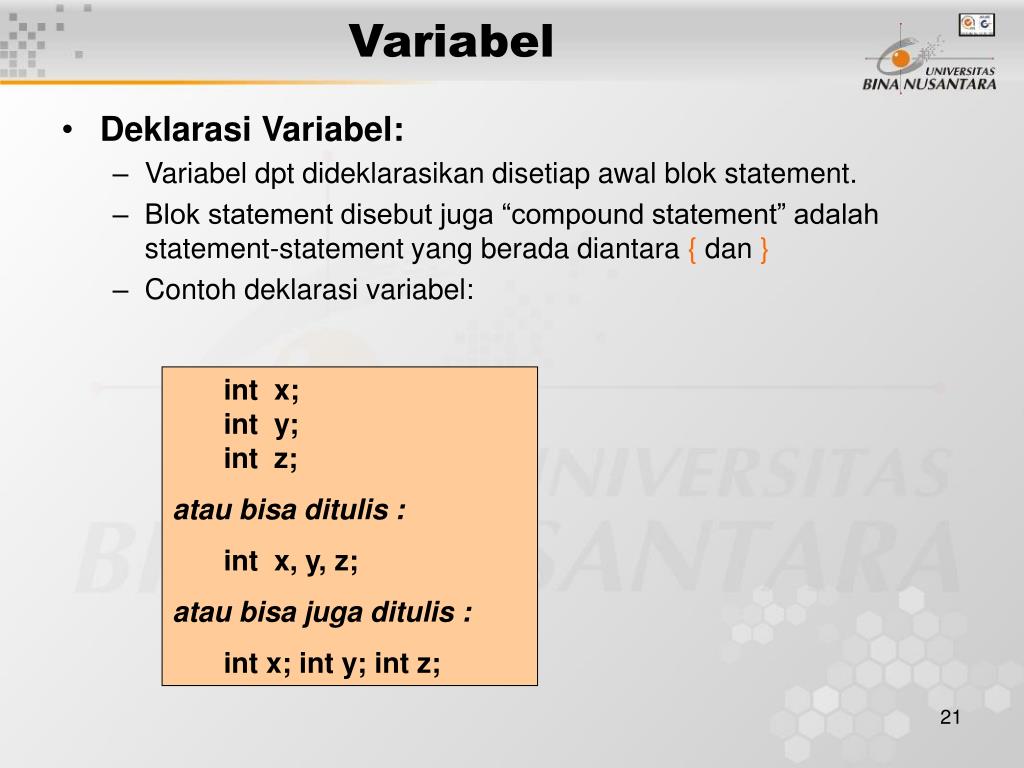 Variabel

UNIVERSITAS
BINA NUSANTARA

• Deklarasi Variabel:
– Variabel dpt dideklarasikan disetiap awal blok statement.
– Blok statement disebut juga “compound statement” adalah statement-statement yang berada diantara { dan }
– Contoh deklarasi variabel:

int x;
int y;
int z;

atau bisa ditulis :

int x, y, z;

atau bisa juga ditulis :

int x; int y; int z;

UNIVERSITAS
BINA NUSANTARA

21